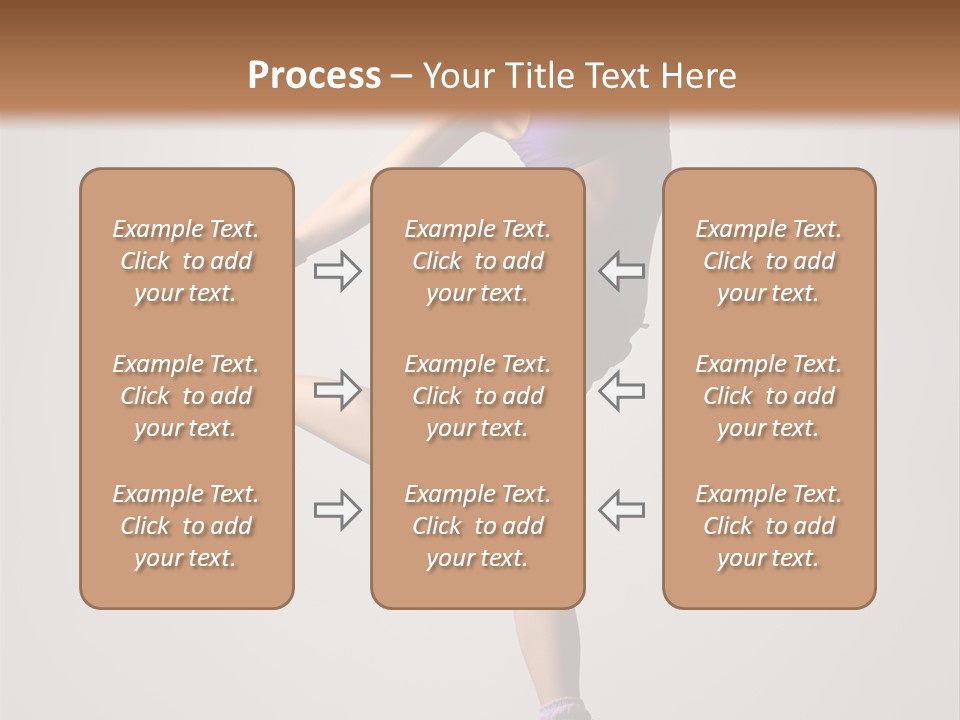 Process – Your Title Text Here

Example Text. Click to add your text.

Example Text. Click to add your text.

Example Text. Click to add your text.

Example Text. Click to add your text.

Example Text. Click to add your text.

Example Text. Click to add your text.

Example Text. Click to add your text.

Example Text. Click to add your text.

Example Text. Click to add your text.